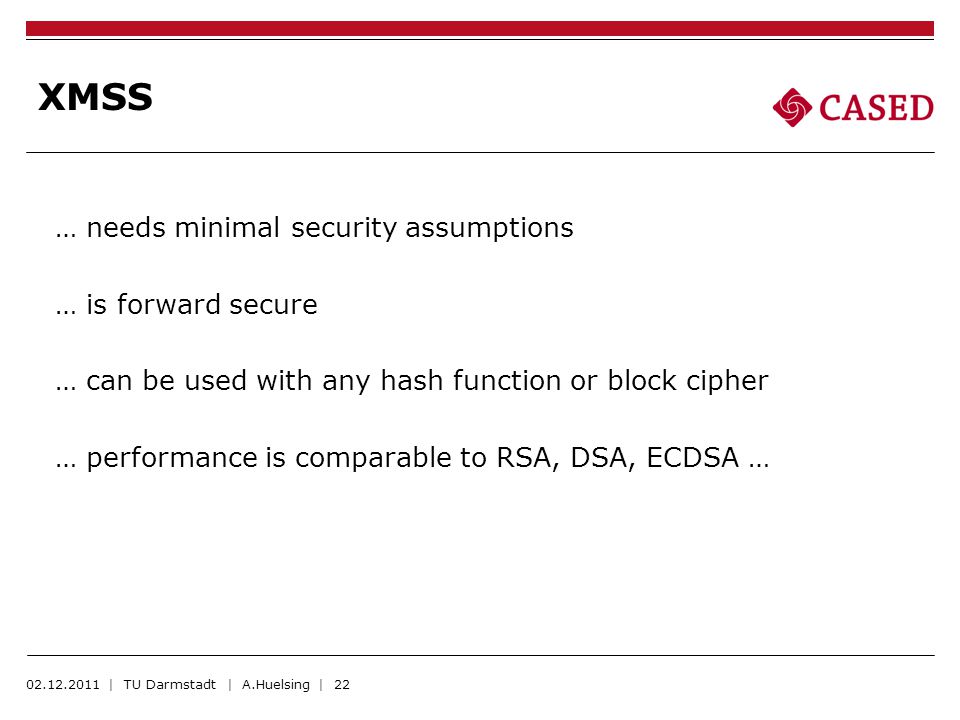 XMSS

CASED

… needs minimal security assumptions

… is forward secure

… can be used with any hash function or block cipher

… performance is comparable to RSA, DSA, ECDSA …

02.12.2011 | TU Darmstadt | A.Huelsing | 22